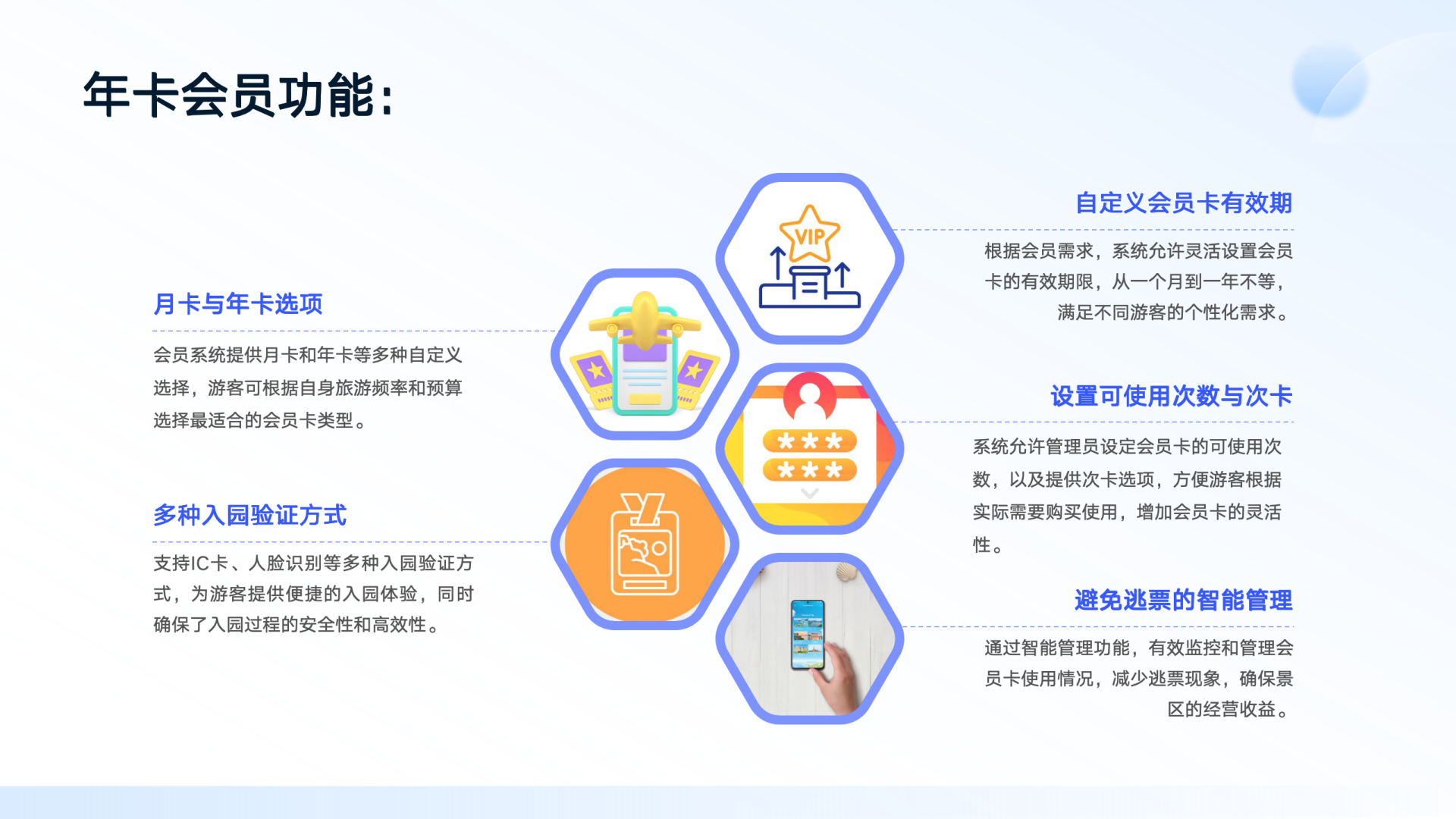 年卡会员功能:

月卡与年卡选项

会员系统提供月卡和年卡等多种自定义选择，游客可根据自身旅游频率和预算选择最适合的会员卡类型。

多种入园验证方式

支持IC卡、人脸识别等多种入园验证方式，为游客提供便捷的入园体验，同时确保了入园过程的安全性和高效性。

VIP

自定义会员卡有效期

根据会员需求，系统允许灵活设置会员卡的有效期限，从一个月到一年不等，满足不同游客的个性化需求。

设置可使用次数与次卡

系统允许管理员设定会员卡的可使用次数，以及提供次卡选项，方便游客根据实际需要购买使用，增加会员卡的灵活性。

避免逃票的智能管理

通过智能管理功能，有效监控和管理会员卡使用情况，减少逃票现象，确保景区的经营收益。